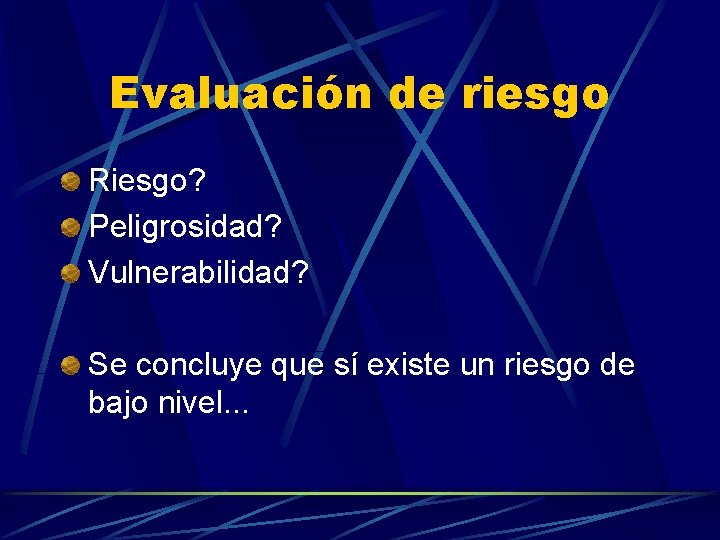 Evaluación de riesgo

Riesgo?
Peligrosidad?
Vulnerabilidad?

Se concluye que sí existe un riesgo de bajo nivel...